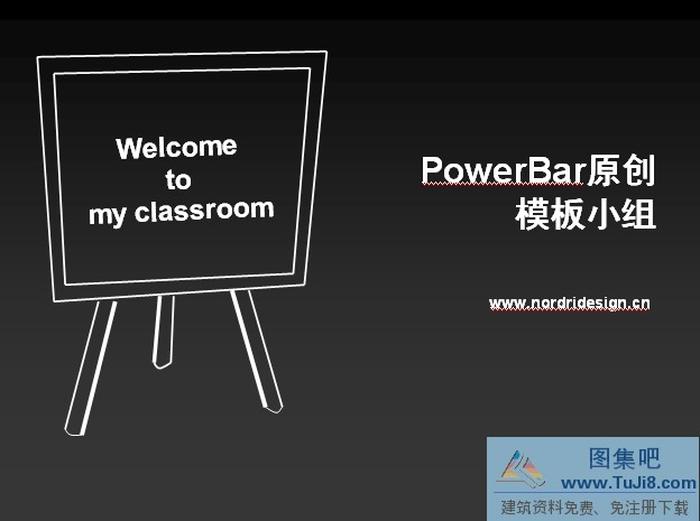 Welcome
to
my classroom

PowerBar原创
模板小组

www.nordridesign.cn

图集吧
www.TuJi8.com
建筑资料免费、免注册下载